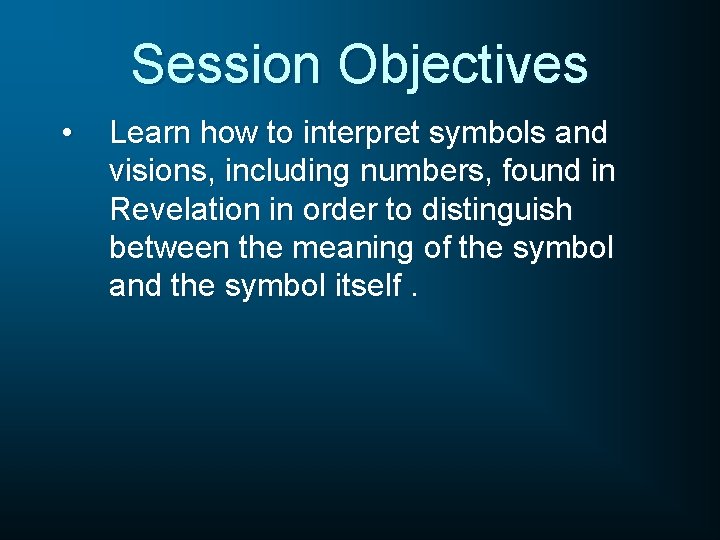 Session Objectives

• Learn how to interpret symbols and visions, including numbers, found in Revelation in order to distinguish between the meaning of the symbol and the symbol itself .